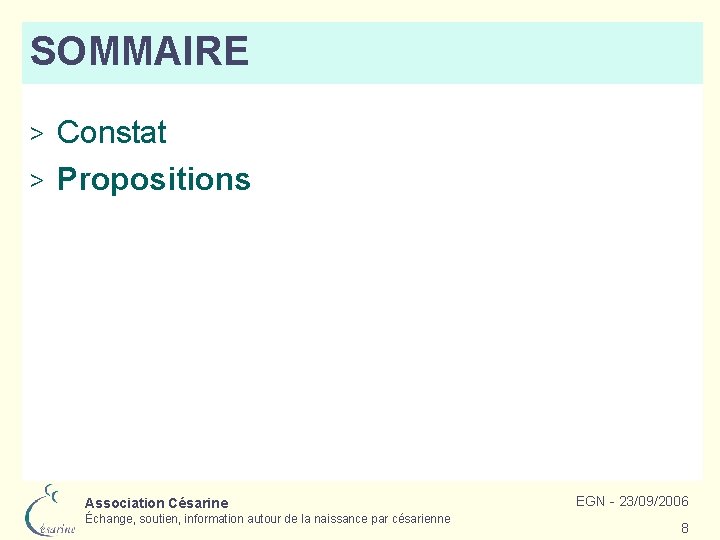 SOMMAIRE

> Constat

> Propositions

Césarine

Association Césarine
Échange, soutien, information autour de la naissance par césarienne

EGN - 23/09/2006

8